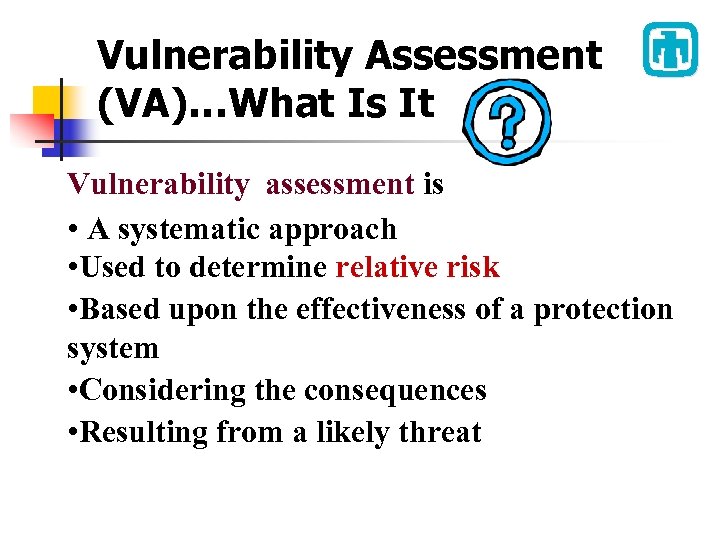 Vulnerability Assessment (VA)…What Is It

?

Vulnerability assessment is

• A systematic approach

•Used to determine relative risk

•Based upon the effectiveness of a protection system

•Considering the consequences

•Resulting from a likely threat